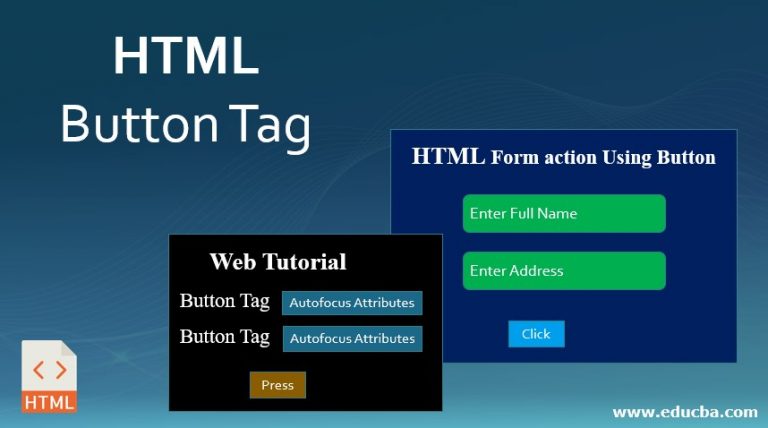 HTML
Button Tag

HTML Form action Using Button

Enter Full Name

Enter Address

Click

Web Tutorial

Button Tag Autofocus Attributes

Button Tag Autofocus Attributes

Press

< >
HTML

www.educba.com